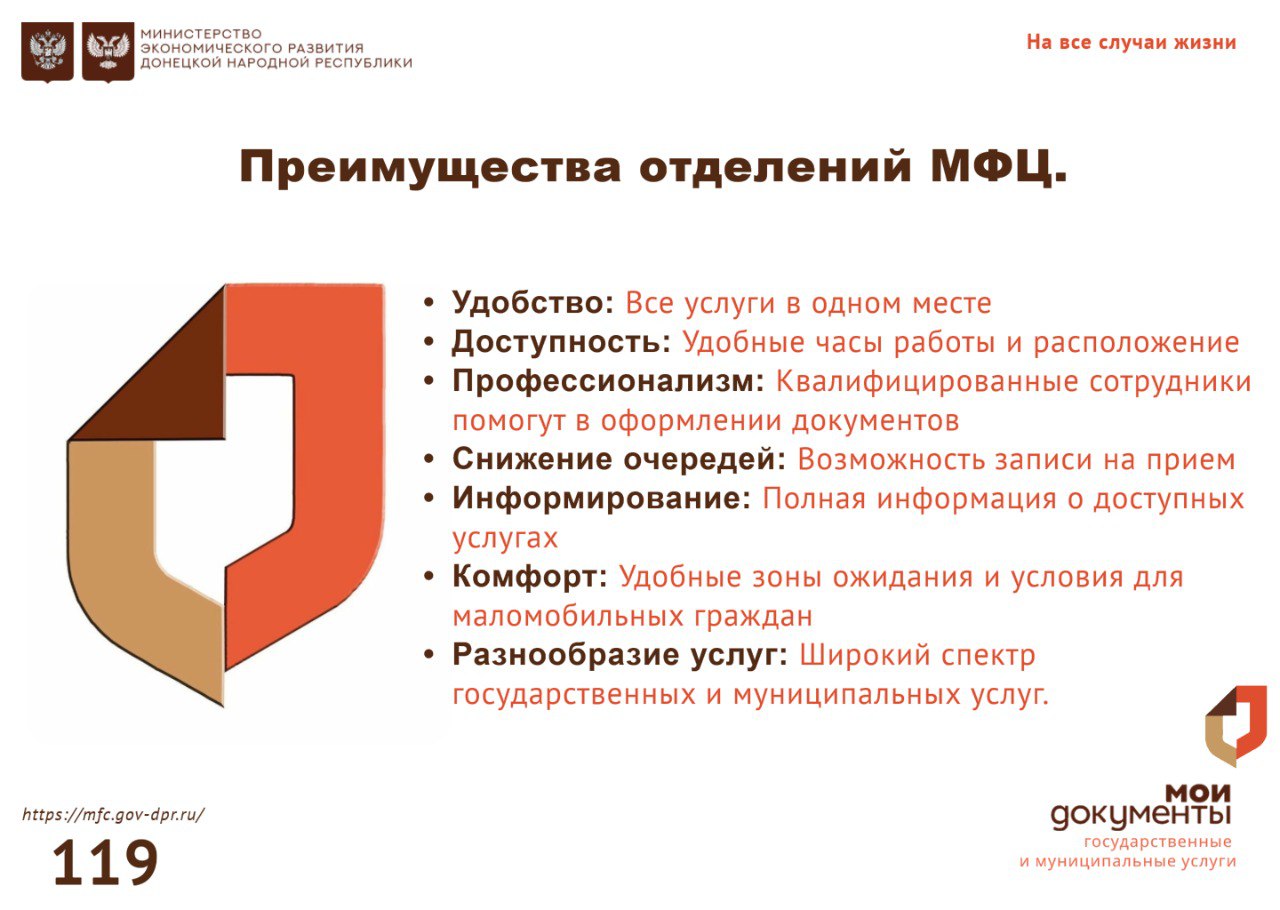 МИНИСТЕРСТВО ЭКОНОМИЧЕСКОГО РАЗВИТИЯ ДОНЕЦКОЙ НАРОДНОЙ РЕСПУБЛИКИ

На все случаи жизни

Преимущества отделений МФЦ.

• Удобство: Все услуги в одном месте
• Доступность: Удобные часы работы и расположение
• Профессионализм: Квалифицированные сотрудники помогут в оформлении документов
• Снижение очередей: Возможность записи на прием
• Информирование: Полная информация о доступных услугах
• Комфорт: Удобные зоны ожидания и условия для маломобильных граждан
• Разнообразие услуг: Широкий спектр государственных и муниципальных услуг.

https://mfc.gov-dpr.ru/

119

мои документы
государственные
и муниципальные услуги